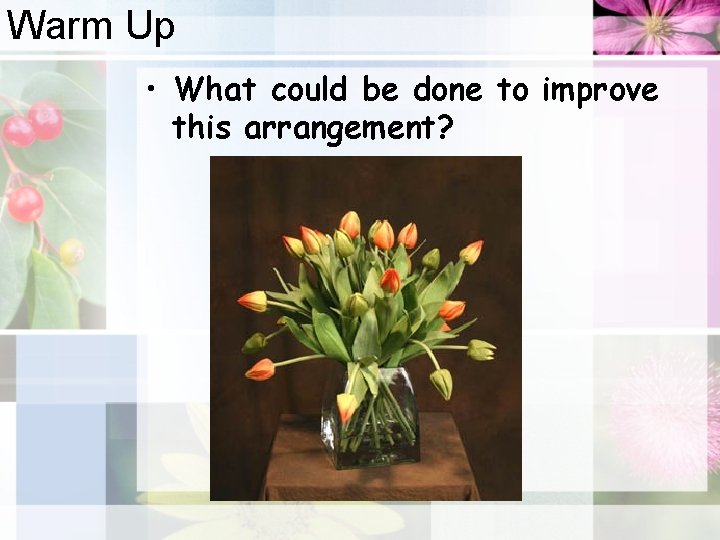 Warm Up

• What could be done to improve this arrangement?